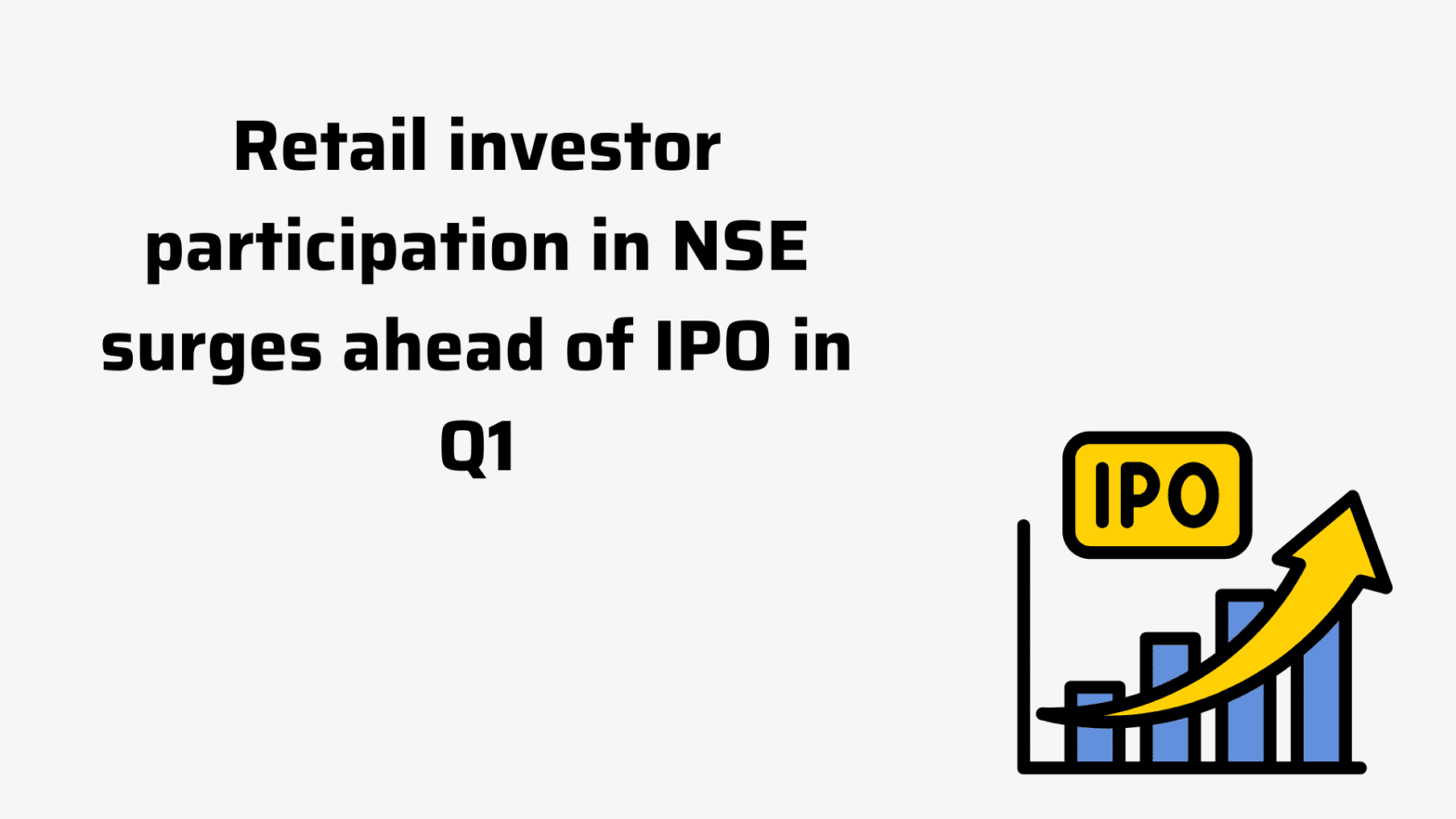 Retail investor participation in NSE surges ahead of IPO in Q1

IPO